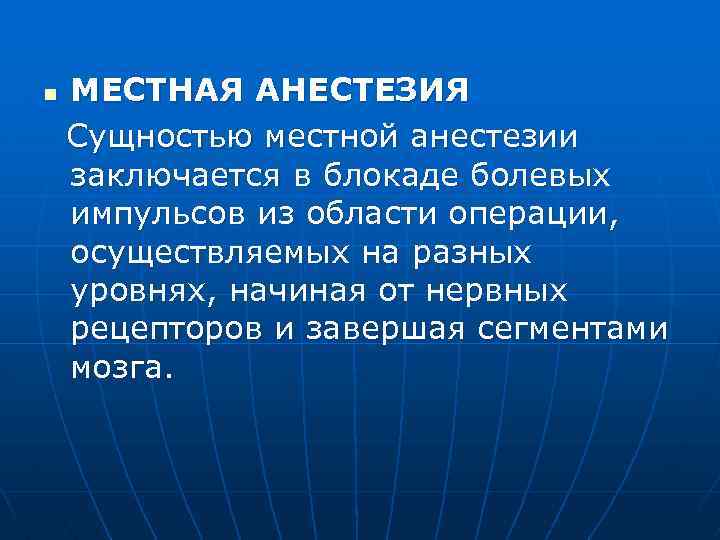 МЕСТНАЯ АНЕСТЕЗИЯ

Сущностью местной анестезии заключается в блокаде болевых импульсов из области операции, осуществляемых на разных уровнях, начиная от нервных рецепторов и завершая сегментами мозга.